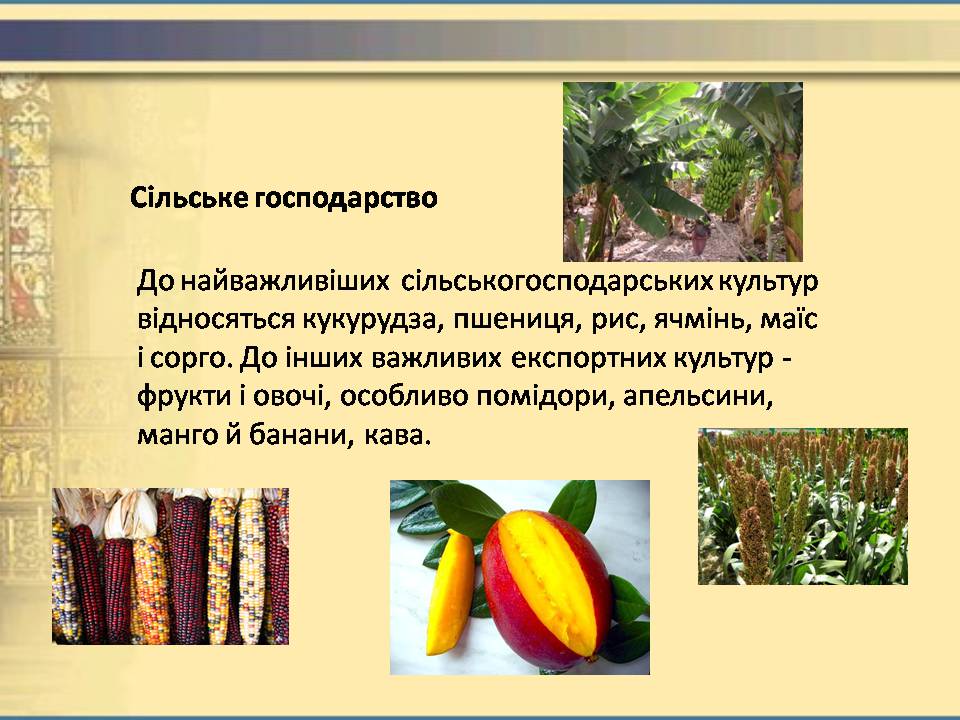 Сільське господарство

До найважливіших сільськогосподарських культур відносяться кукурудза, пшениця, рис, ячмінь, маїс і сорго. До інших важливих експортних культур - фрукти і овочі, особливо помідори, апельсини, манго й банани, кава.